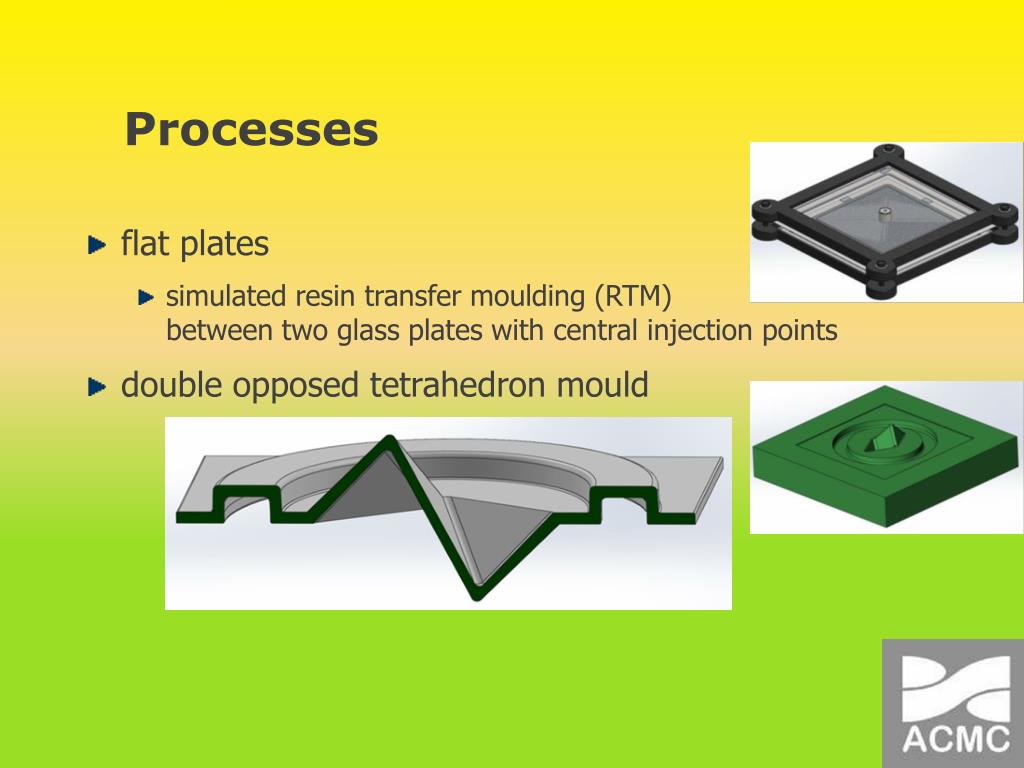 Processes

flat plates

simulated resin transfer moulding (RTM) between two glass plates with central injection points

double opposed tetrahedron mould

ACMC